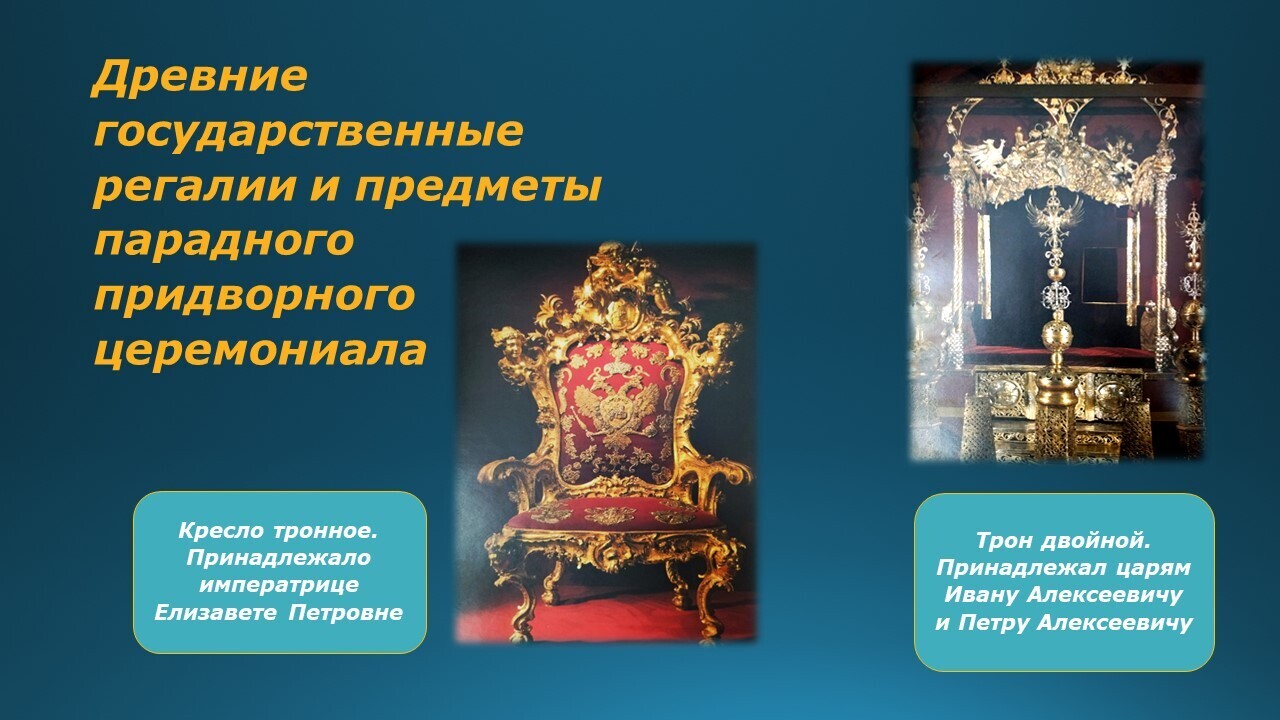 Древние государственные регалии и предметы парадного придворного церемониала

Кресло тронное. Принадлежало императрице Елизавете Петровне

Трон двойной. Принадлежал царям Ивану Алексеевичу и Петру Алексеевичу